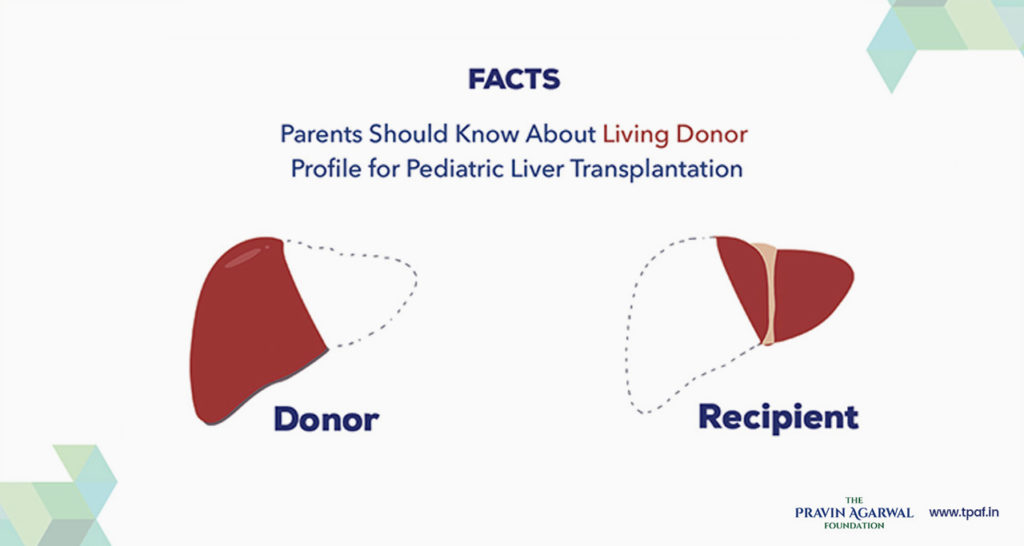 FACTS

Parents Should Know About Living Donor Profile for Pediatric Liver Transplantation

Donor

Recipient

THE
PRAVIN AGARWAL
FOUNDATION

www.tpaf.in